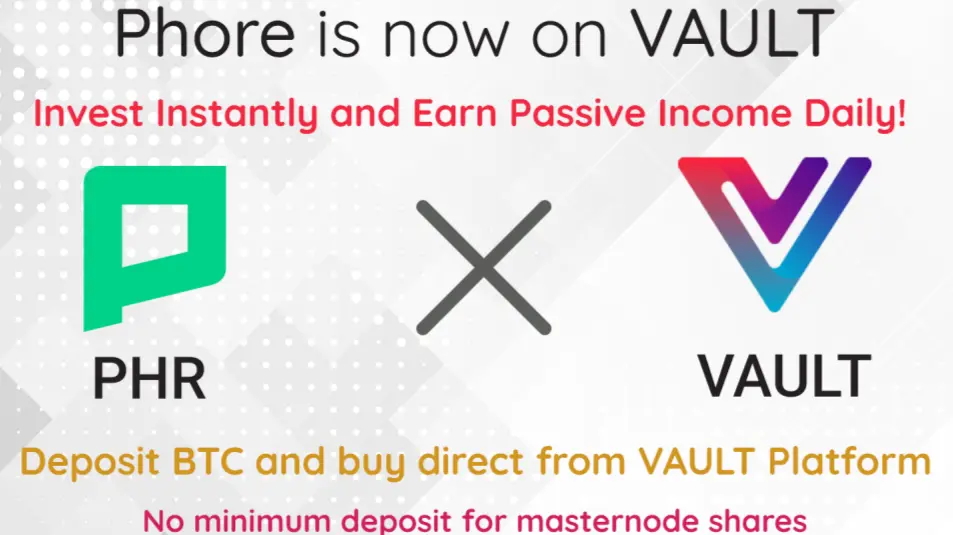 Phore is now on VAULT

Invest Instantly and Earn Passive Income Daily!

PHR

VAULT

Deposit BTC and buy direct from VAULT Platform

No minimum deposit for masternode shares